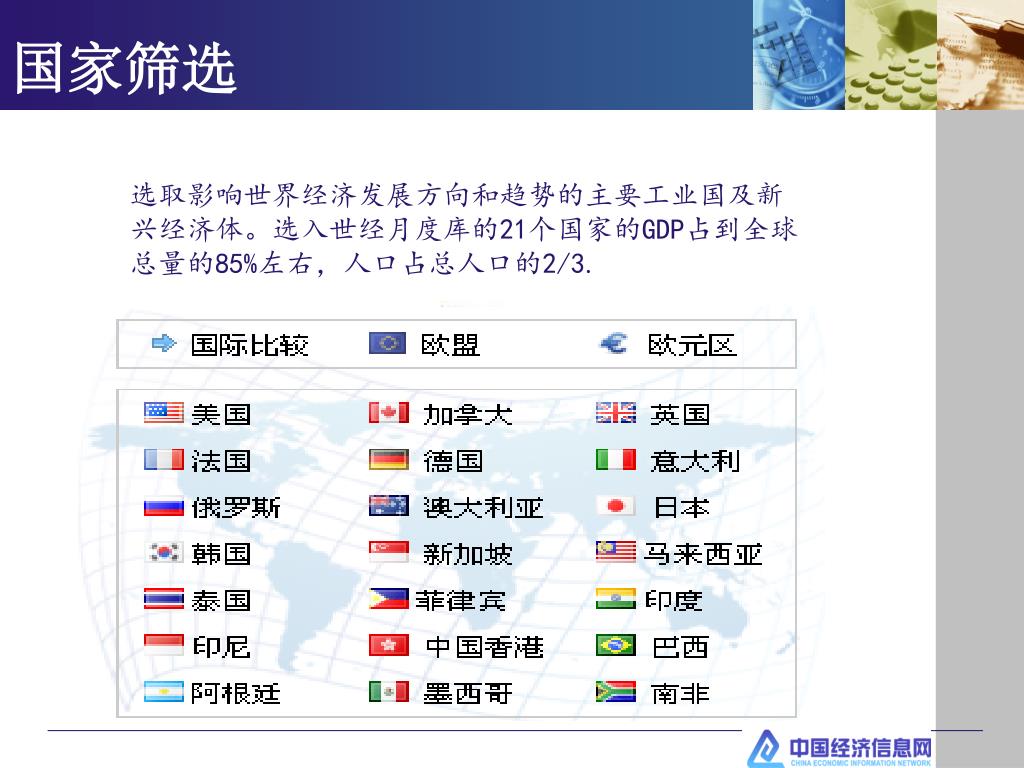 国家筛选

选取影响世界经济发展方向和趋势的主要工业国及新兴经济体。选入世经月度库的21个国家的GDP占到全球总量的85%左右，人口占总人口的2/3.

| 国际比较 | 欧盟 | 欧元区 |
|---|---|---|

| 美国 | 加拿大 | 英国 |
|---|---|---|
| 法国 | 德国 | 意大利 |
| 俄罗斯 | 澳大利亚 | 日本 |
| 韩国 | 新加坡 | 马来西亚 |
| 泰国 | 菲律宾 | 印度 |
| 印尼 | 中国香港 | 巴西 |
| 阿根廷 | 墨西哥 | 南非 |

中国经济信息网
CHINA ECONOMIC INFORMATION NETWORK